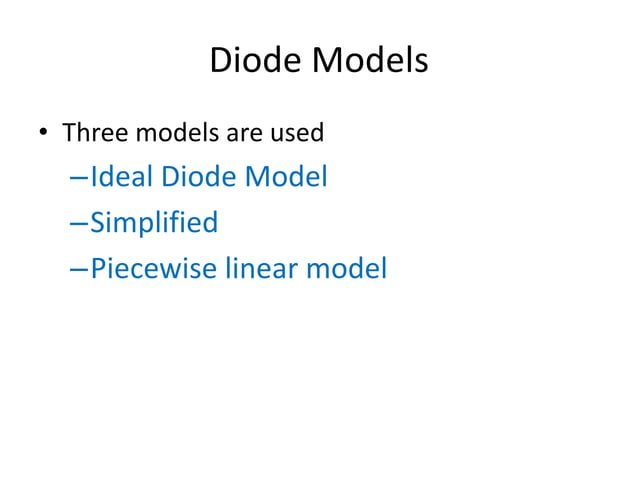 Diode Models

• Three models are used
– Ideal Diode Model
– Simplified
– Piecewise linear model